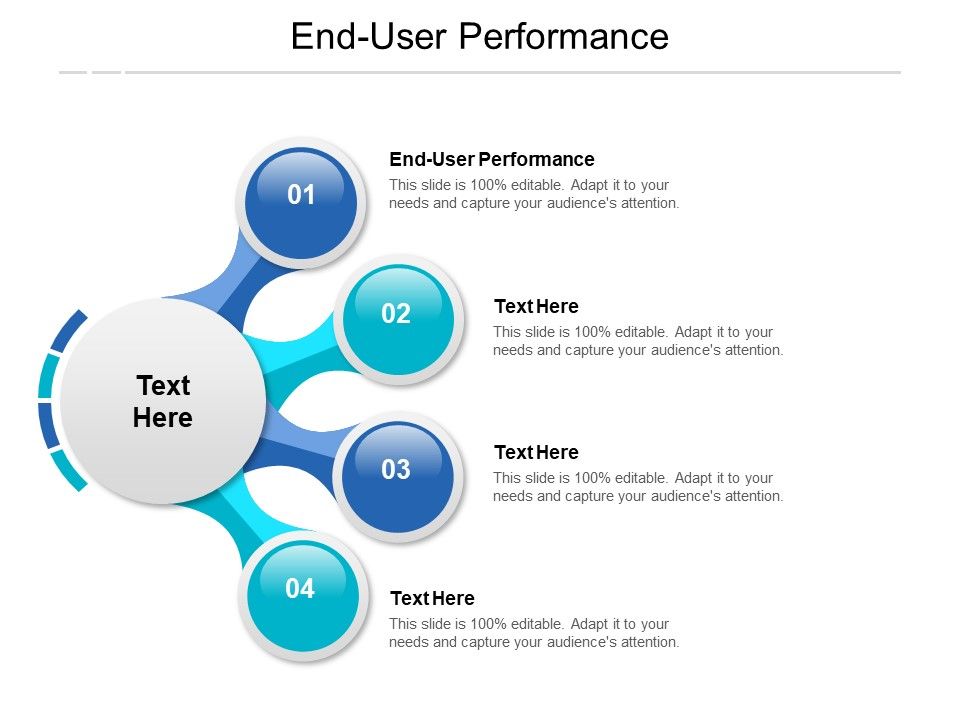 End-User Performance

Text Here

01

End-User Performance
This slide is 100% editable. Adapt it to your needs and capture your audience's attention.

02

Text Here
This slide is 100% editable. Adapt it to your needs and capture your audience's attention.

03

Text Here
This slide is 100% editable. Adapt it to your needs and capture your audience's attention.

04

Text Here
This slide is 100% editable. Adapt it to your needs and capture your audience's attention.